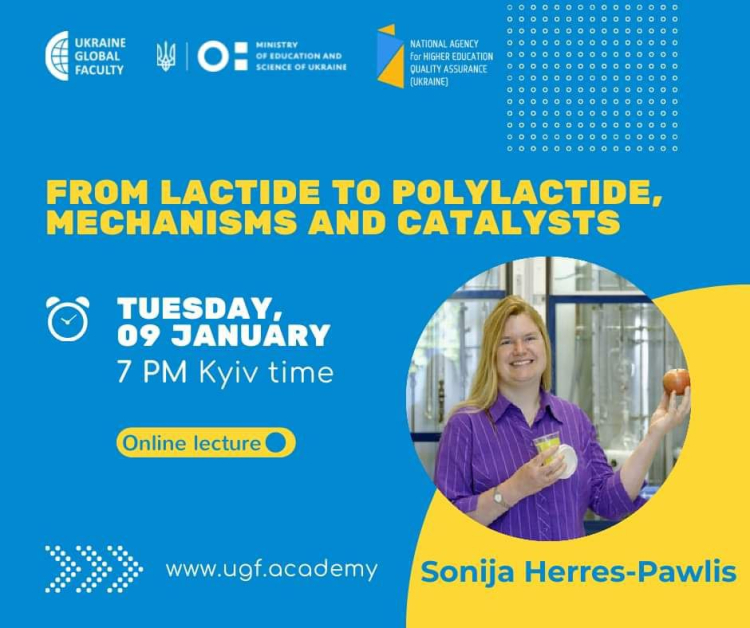 UKRAINE GLOBAL FACULTY

MINISTRY OF EDUCATION AND SCIENCE OF UKRAINE

NATIONAL AGENCY for HIGHER EDUCATION QUALITY ASSURANCE (UKRAINE)

FROM LACTIDE TO POLYLACTIDE, MECHANISMS AND CATALYSTS

TUESDAY, 09 JANUARY

7 PM Kyiv time

Online lecture

www.ugf.academy

Sonija Herres-Pawlis